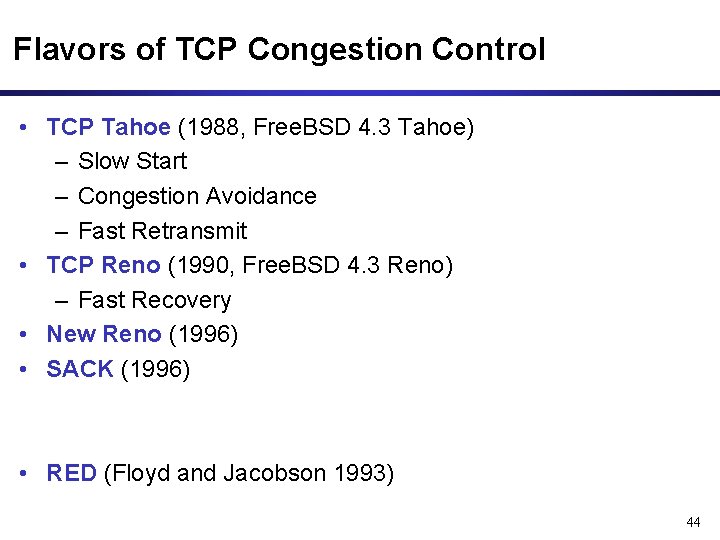 Flavors of TCP Congestion Control

• TCP Tahoe (1988, FreeBSD 4.3 Tahoe)
– Slow Start
– Congestion Avoidance
– Fast Retransmit
• TCP Reno (1990, FreeBSD 4.3 Reno)
– Fast Recovery
• New Reno (1996)
• SACK (1996)

• RED (Floyd and Jacobson 1993)

44